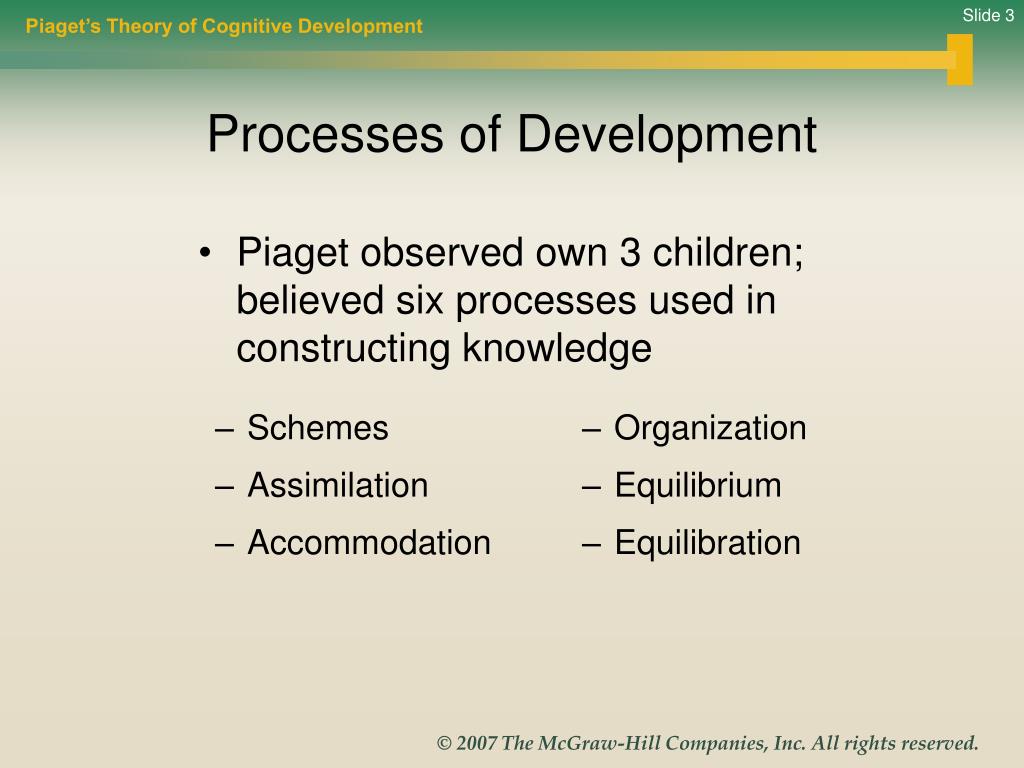 Piaget's Theory of Cognitive Development

Slide 3

Processes of Development

• Piaget observed own 3 children; believed six processes used in constructing knowledge

– Schemes
– Assimilation
– Accommodation

– Organization
– Equilibrium
– Equilibration

© 2007 The McGraw-Hill Companies, Inc. All rights reserved.